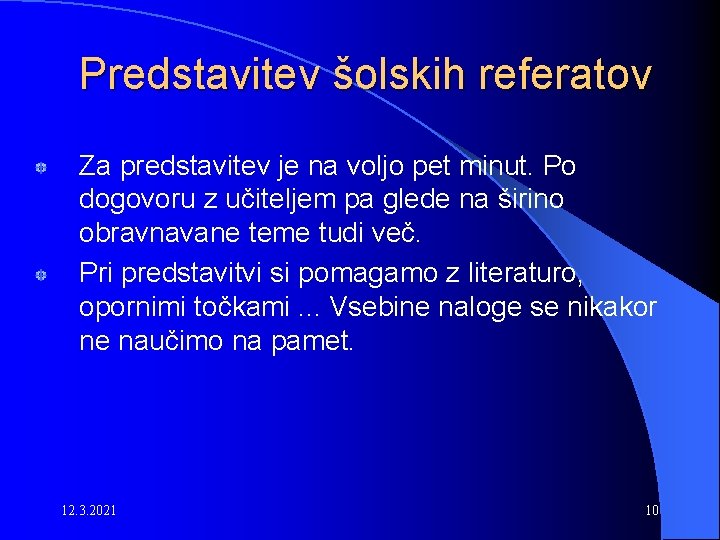 Predstavitev šolskih referatov

Za predstavitev je na voljo pet minut. Po dogovoru z učiteljem pa glede na širino obravnavane teme tudi več.

Pri predstavitvi si pomagamo z literaturo, opornimi točkami ... Vsebine naloge se nikakor ne naučimo na pamet.

12.3.2021

10